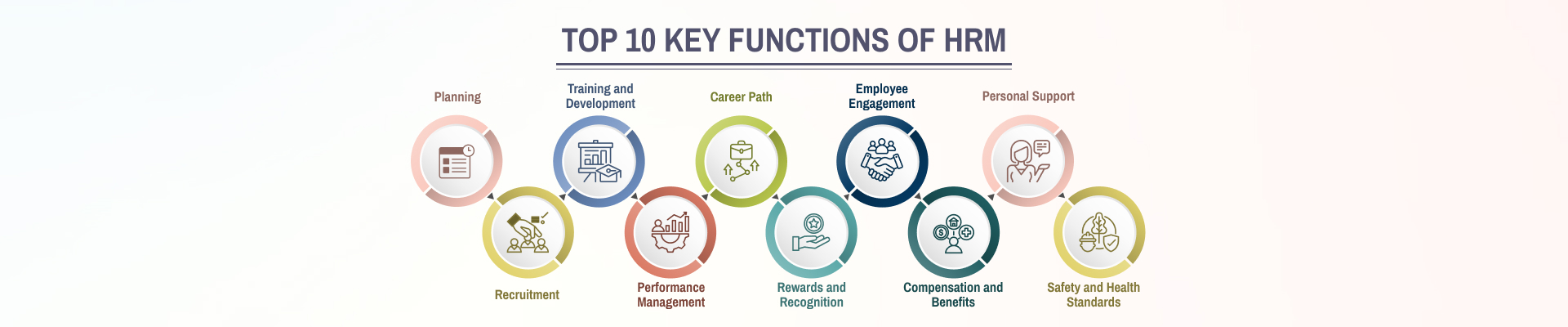 TOP 10 KEY FUNCTIONS OF HRM

Planning

Recruitment

Training and Development

Performance Management

Career Path

Rewards and Recognition

Employee Engagement

Compensation and Benefits

Personal Support

Safety and Health Standards